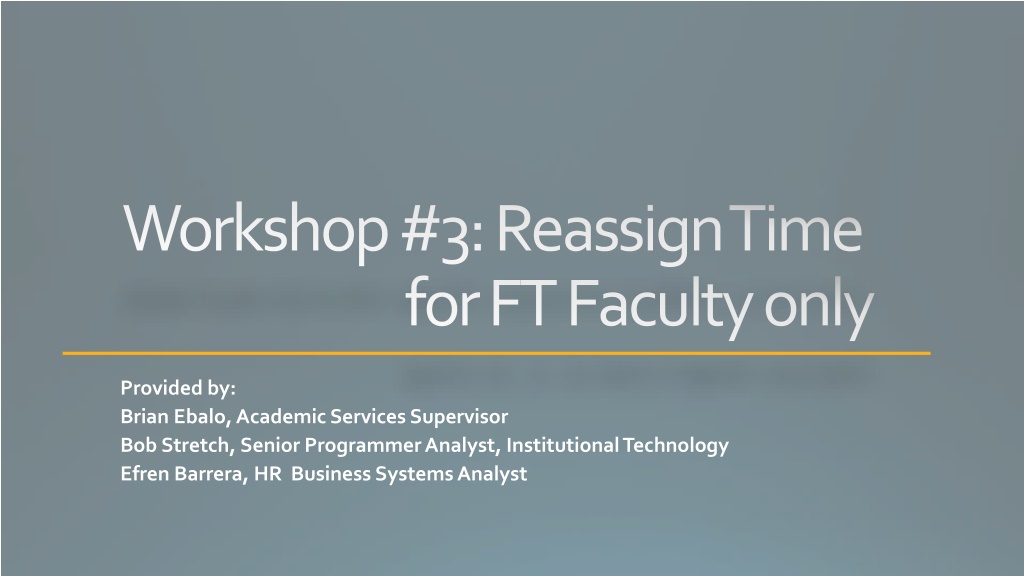 Workshop #3: Reassign Time for FT Faculty only

Provided by:
Brian Ebalo, Academic Services Supervisor
Bob Stretch, Senior Programmer Analyst, Institutional Technology
Efren Barrera, HR Business Systems Analyst